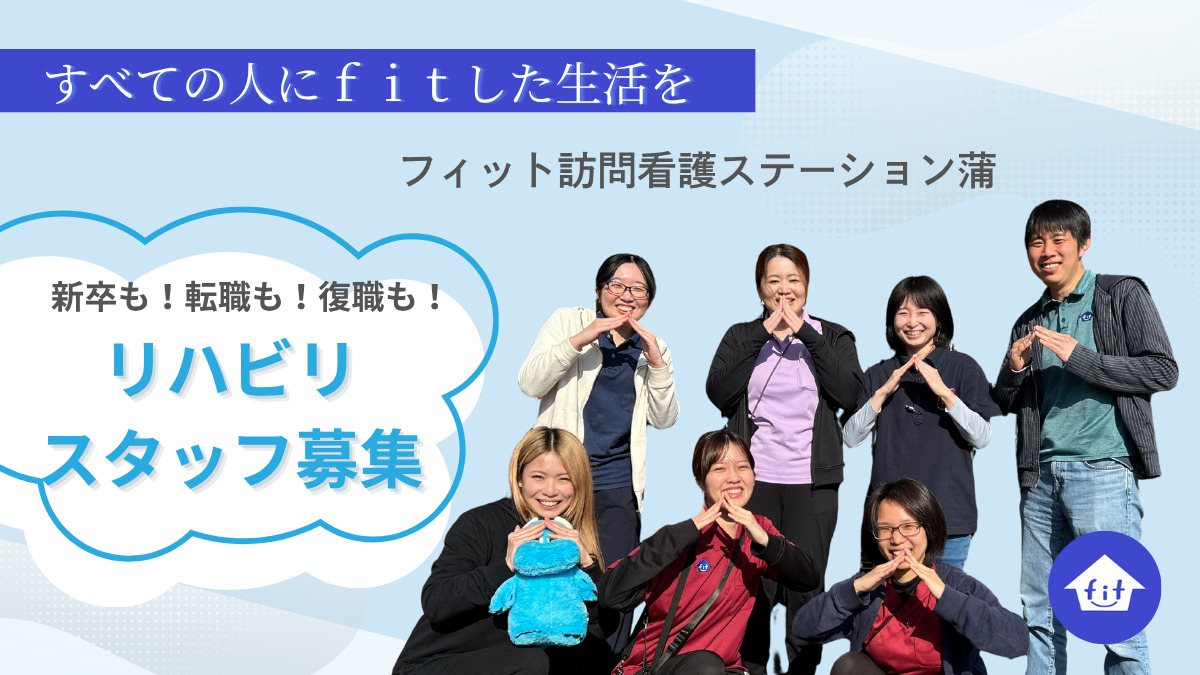 すべての人にｆｉｔした生活を

フィット訪問看護ステーション蒲

新卒も！転職も！復職も！

リハビリ
スタッフ募集

fit